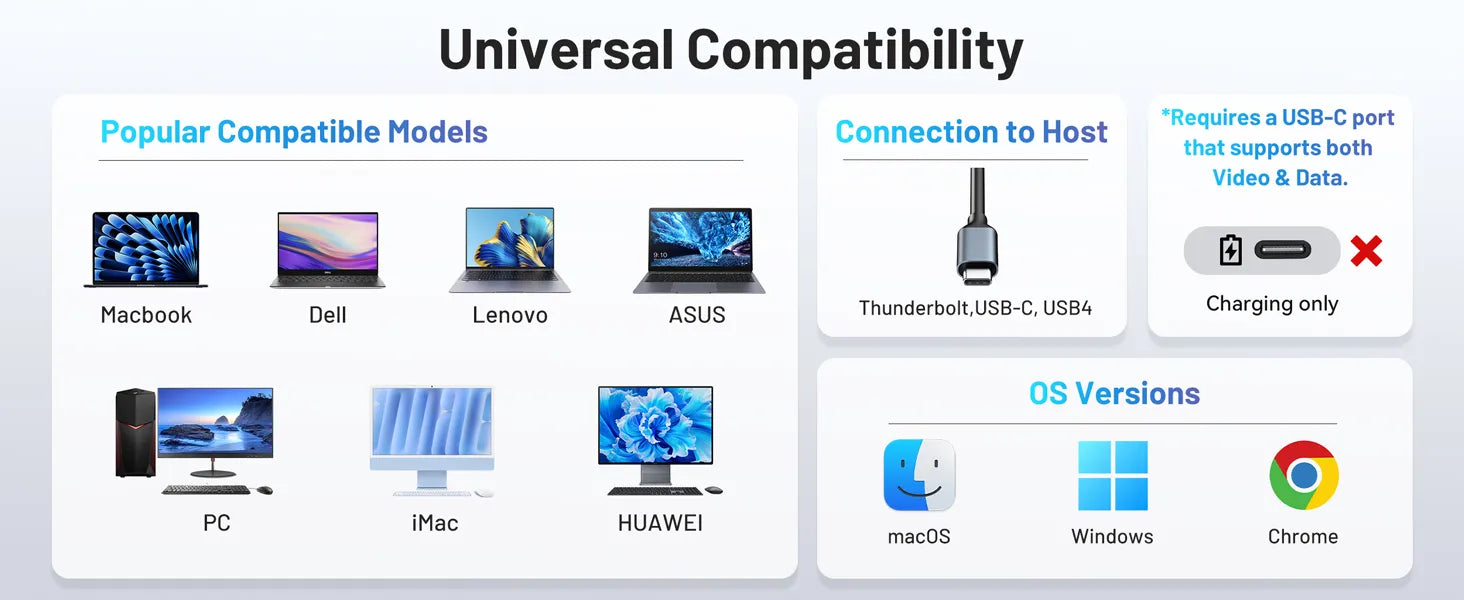 Universal Compatibility

Popular Compatible Models

Macbook

Dell

Lenovo

ASUS

PC

iMac

HUAWEI

Connection to Host

Thunderbolt,USB-C, USB4

*Requires a USB-C port that supports both Video & Data.

Charging only

OS Versions

macOS

Windows

Chrome